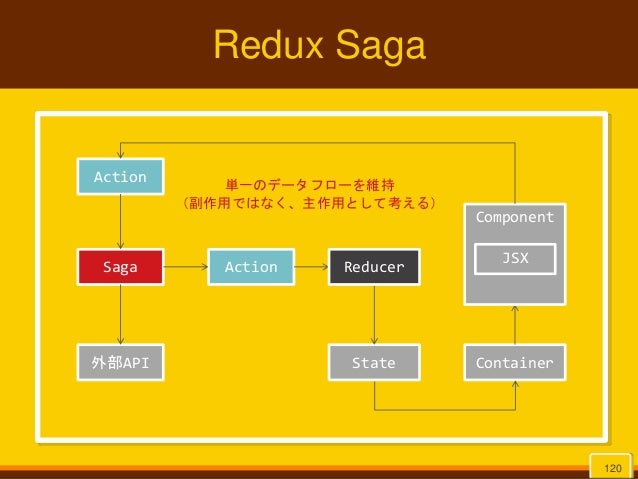 Redux Saga

Action

単一のデータフローを維持
（副作用ではなく、主作用として考える）

Component

JSX

Saga

Action

Reducer

外部API

State

Container

120